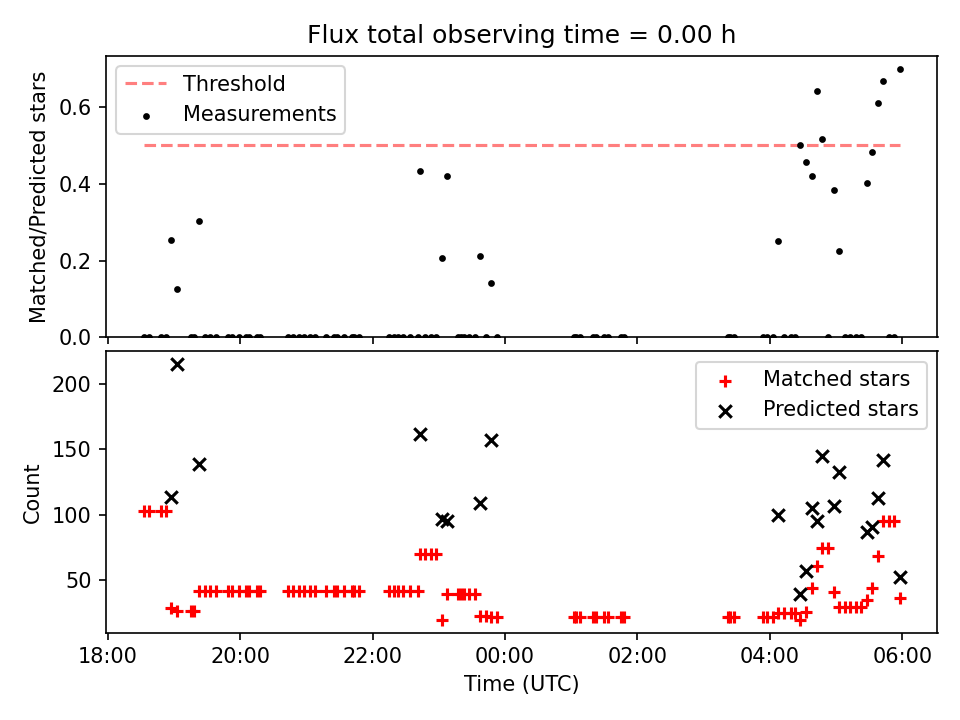 Flux total observing time = 0.00 h

Threshold
Measurements

Matched/Predicted stars

0.6
0.4
0.2
0.0

Matched stars
Predicted stars

Count

200
150
100
50

18:00
20:00
22:00
00:00
02:00
04:00
06:00

Time (UTC)